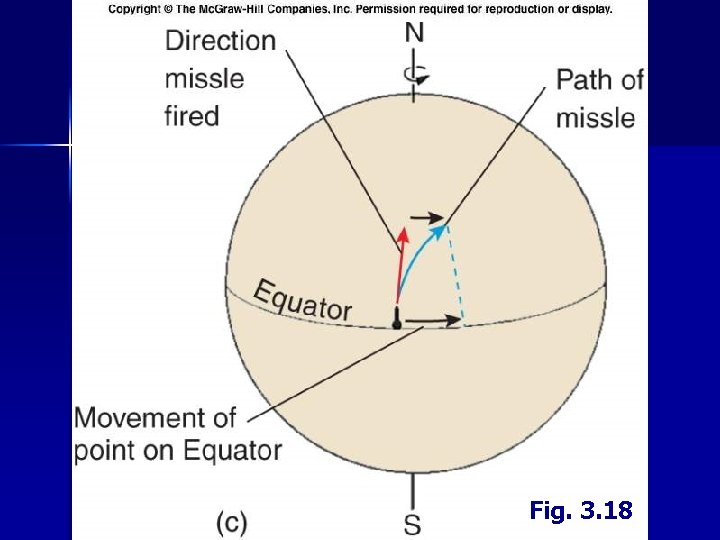 Copyright © The McGraw-Hill Companies, Inc. Permission required for reproduction or display.

Direction missle fired

N

Path of missle

Equator

Movement of point on Equator

(c)

S

Fig. 3.18